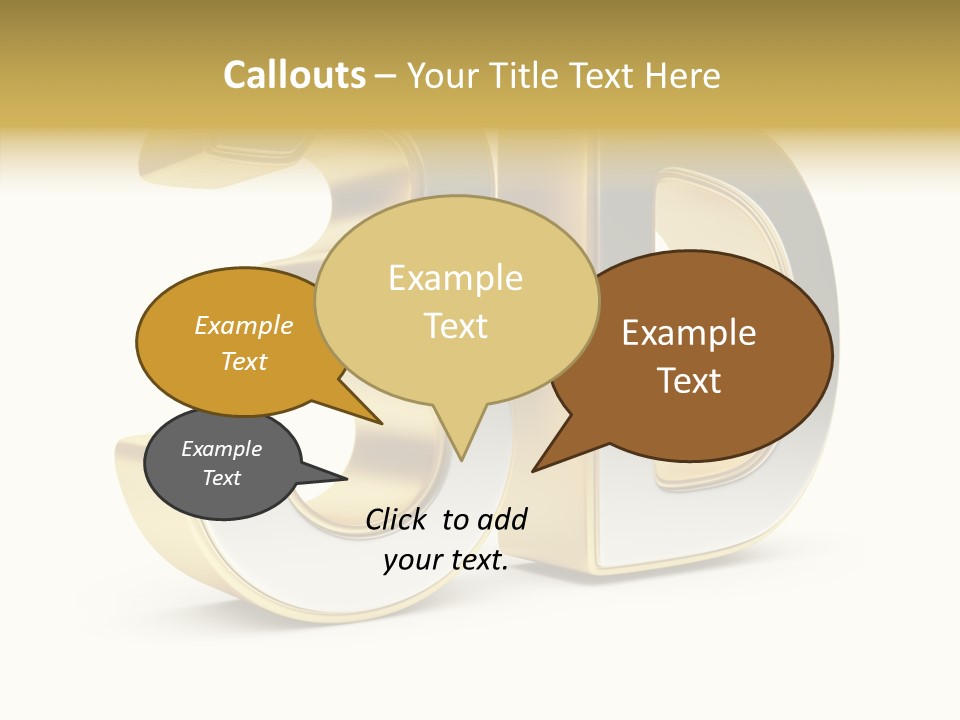 Callouts – Your Title Text Here

Example Text

Example Text

Example Text

Example Text

Click to add your text.